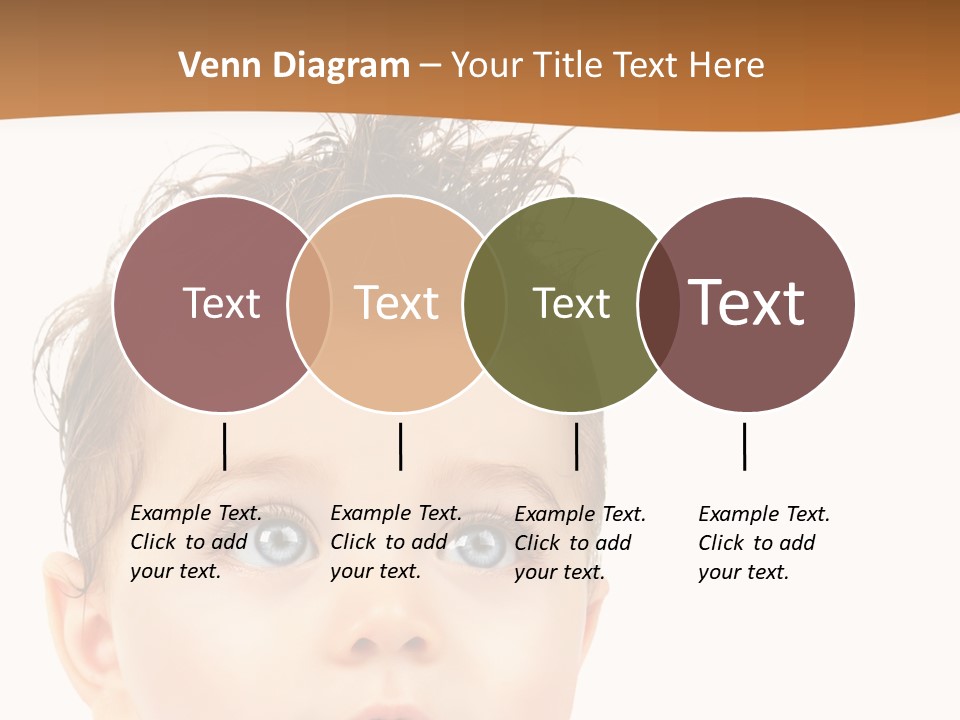 Venn Diagram – Your Title Text Here

Text

Text

Text

Text

Example Text. Click to add your text.

Example Text. Click to add your text.

Example Text. Click to add your text.

Example Text. Click to add your text.